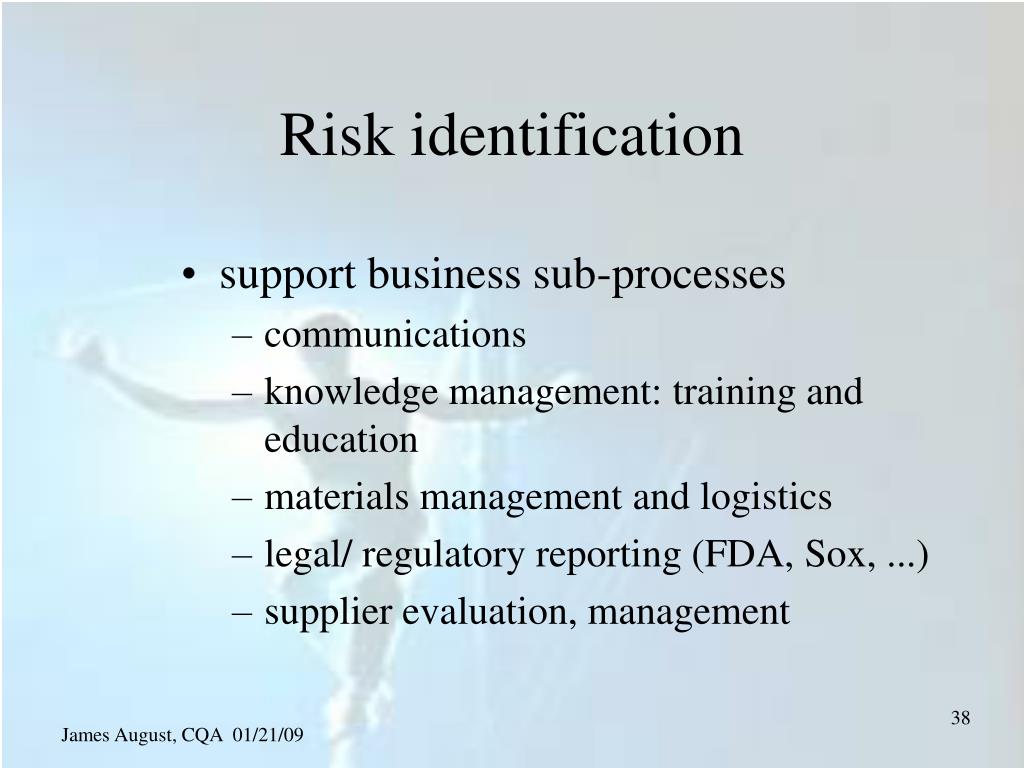 Risk identification

• support business sub-processes
– communications
– knowledge management: training and education
– materials management and logistics
– legal/ regulatory reporting (FDA, Sox, ...)
– supplier evaluation, management

38

James August, CQA 01/21/09